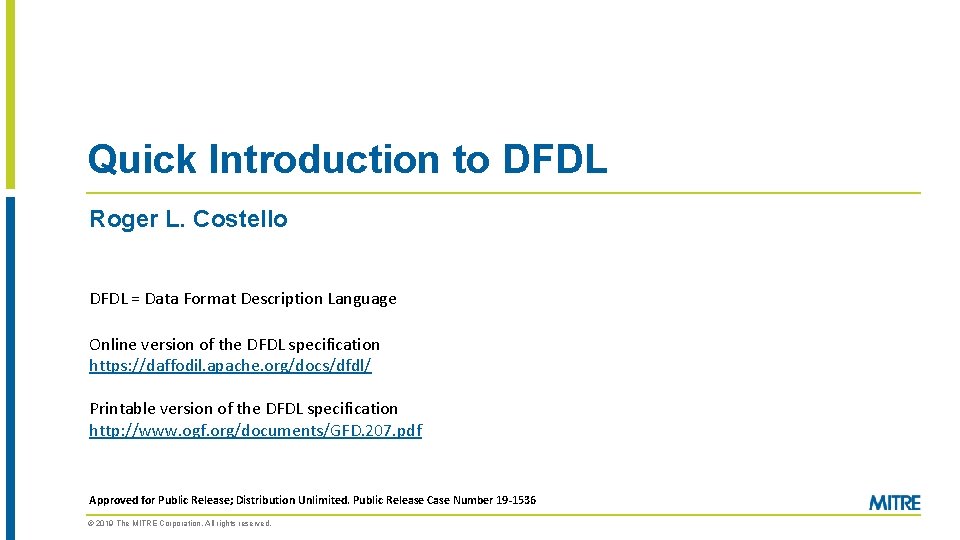 Quick Introduction to DFDL

Roger L. Costello

DFDL = Data Format Description Language

Online version of the DFDL specification
https://daffodil.apache.org/docs/dfdl/

Printable version of the DFDL specification
http://www.ogf.org/documents/GFD.207.pdf

Approved for Public Release; Distribution Unlimited. Public Release Case Number 19-1536

MITRE

© 2019 The MITRE Corporation. All rights reserved.